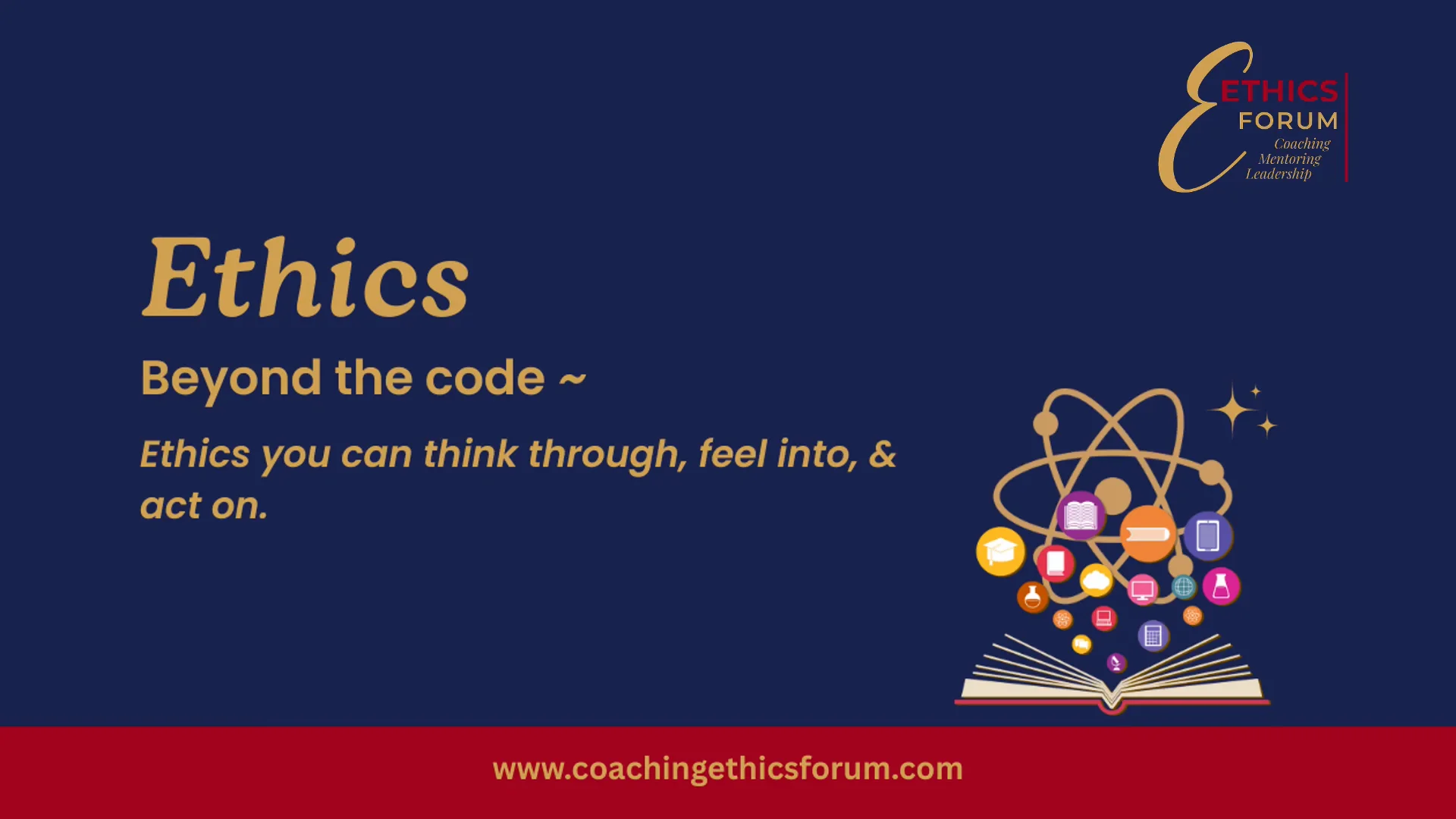 ETHICS FORUM
Coaching
Mentoring
Leadership

Ethics

Beyond the code ~

Ethics you can think through, feel into, & act on.

www.coachingethicsforum.com